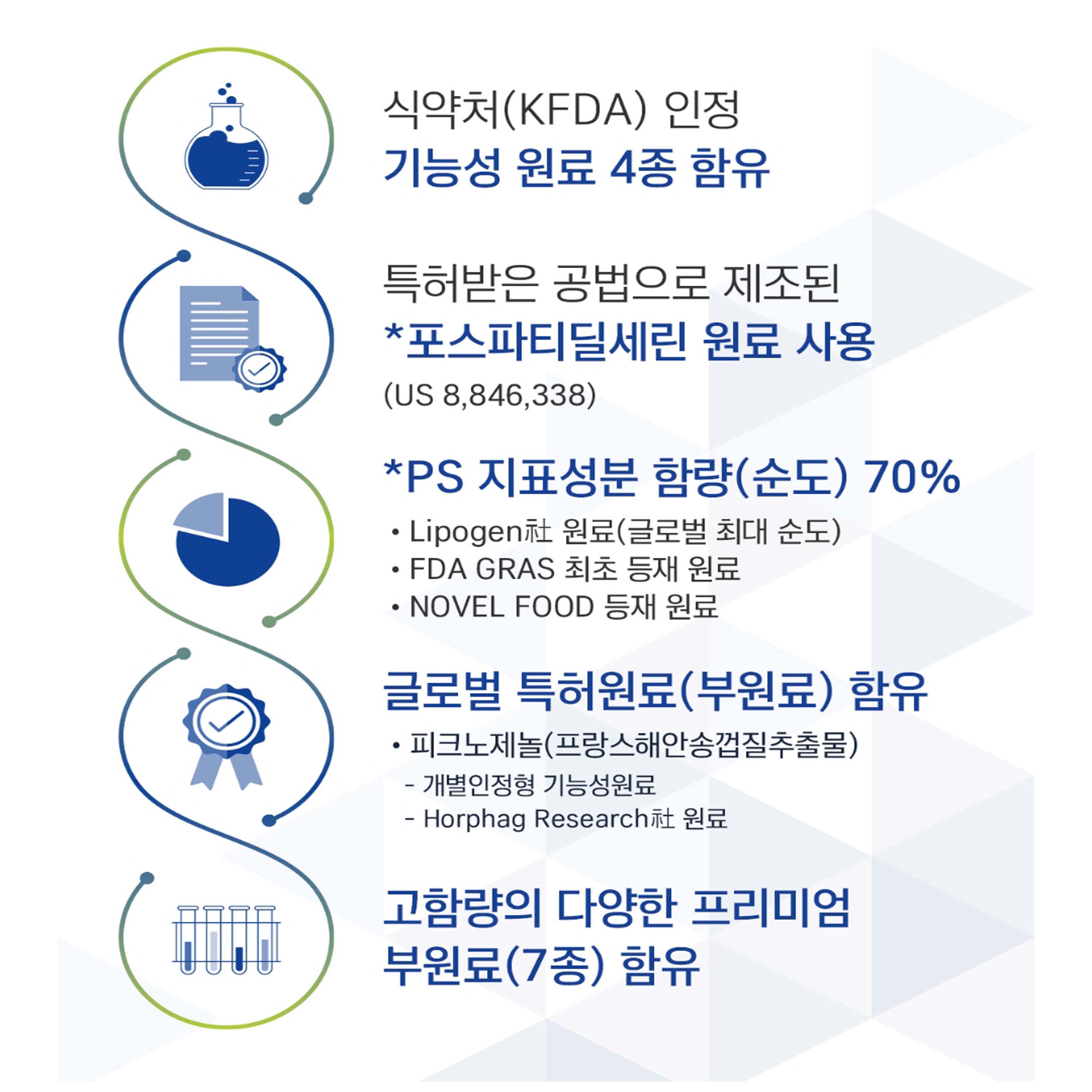 식약처(KFDA) 인정
기능성 원료 4종 함유

특허받은 공법으로 제조된
*포스파티딜세린 원료 사용
(US 8,846,338)

*PS 지표성분 함량(순도) 70%
• Lipogen社 원료(글로벌 최대 순도)
• FDA GRAS 최초 등재 원료
• NOVEL FOOD 등재 원료

글로벌 특허원료(부원료) 함유
• 피크노제놀(프랑스해안송껍질추출물)
- 개별인정형 기능성원료
- Horphag Research社 원료

고함량의 다양한 프리미엄
부원료(7종) 함유